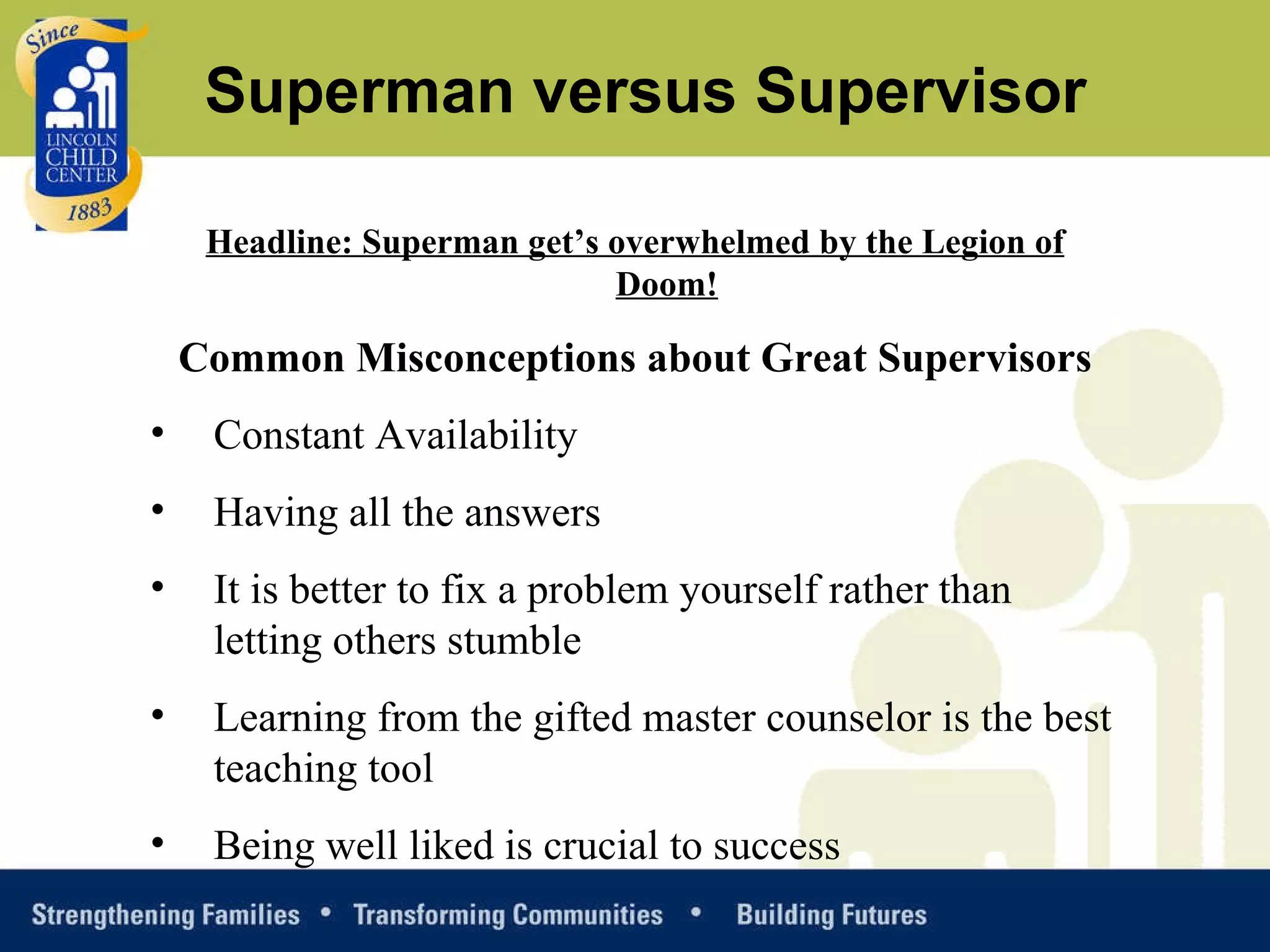 Since
LINCOLN CHILD CENTER
1883

Superman versus Supervisor

Headline: Superman get’s overwhelmed by the Legion of Doom!

Common Misconceptions about Great Supervisors

• Constant Availability
• Having all the answers
• It is better to fix a problem yourself rather than letting others stumble
• Learning from the gifted master counselor is the best teaching tool
• Being well liked is crucial to success

Strengthening Families • Transforming Communities • Building Futures